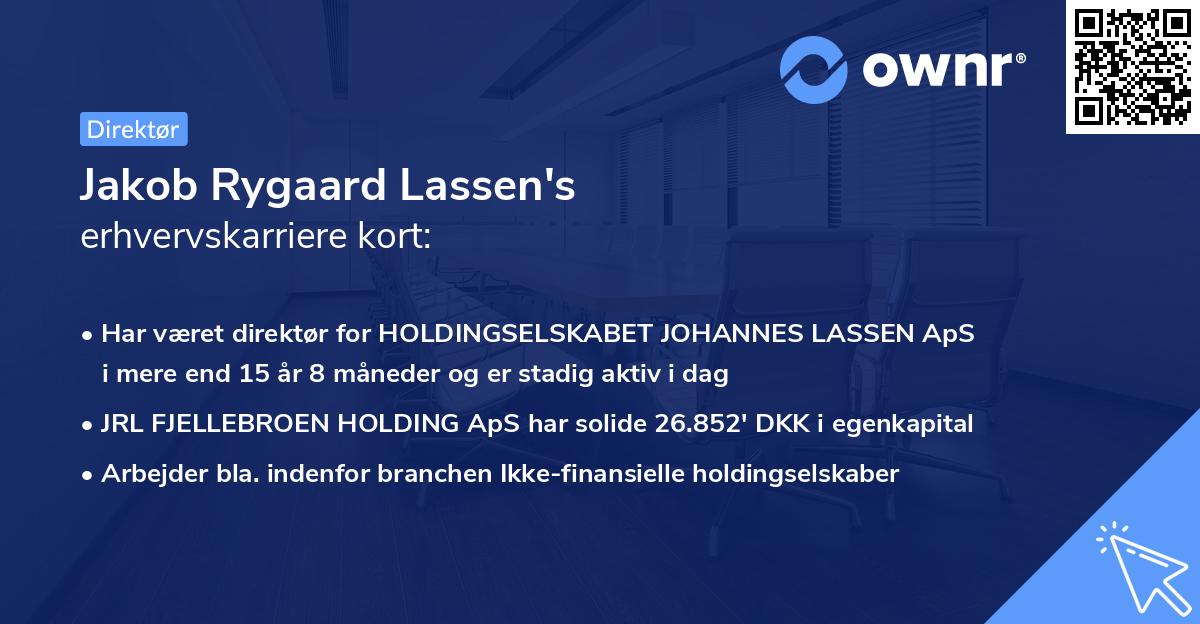 ownr®

Direktør

Jakob Rygaard Lassen's
erhvervskarriere kort:

• Har været direktør for HOLDINGSELSKABET JOHANNES LASSEN ApS i mere end 15 år 8 måneder og er stadig aktiv i dag
• JRL FJELLEBROEN HOLDING ApS har solide 26.852' DKK i egenkapital
• Arbejder bla. indenfor branchen Ikke-finansielle holdingselskaber